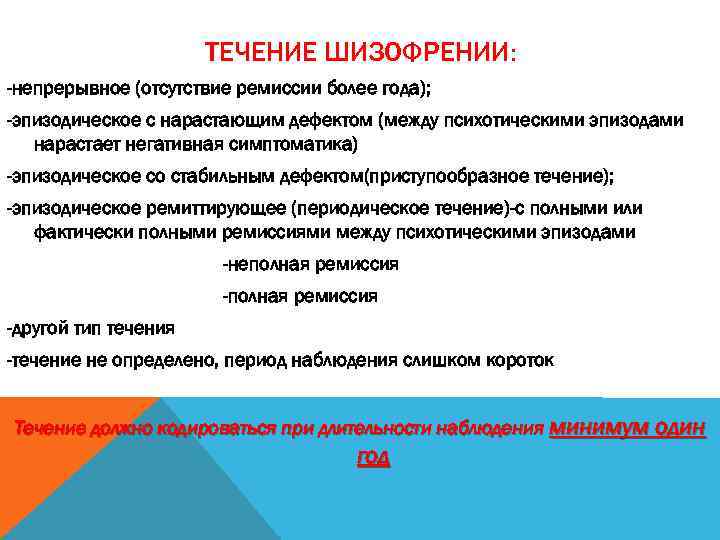 ТЕЧЕНИЕ ШИЗОФРЕНИИ:

-непрерывное (отсутствие ремиссии более года);

-эпизодическое с нарастающим дефектом (между психотическими эпизодами нарастает негативная симптоматика)

-эпизодическое со стабильным дефектом(приступообразное течение);

-эпизодическое ремиттирующее (периодическое течение)-с полными или фактически полными ремиссиями между психотическими эпизодами

-неполная ремиссия

-полная ремиссия

-другой тип течения

-течение не определено, период наблюдения слишком короток

Течение должно кодироваться при длительности наблюдения МИНИМУМ ОДИН ГОД